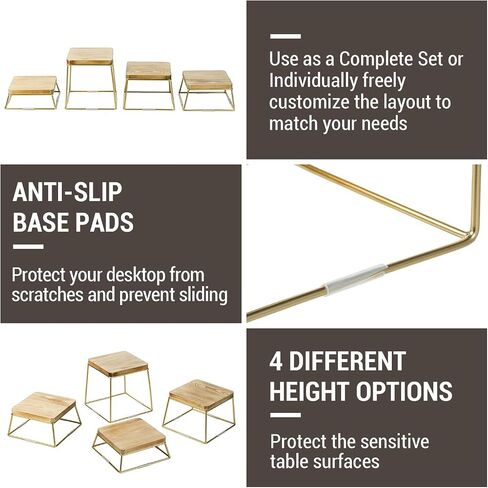 Use as a Complete Set or Individually freely customize the layout to match your needs

ANTI-SLIP BASE PADS

Protect your desktop from scratches and prevent sliding

4 DIFFERENT HEIGHT OPTIONS

Protect the sensitive table surfaces